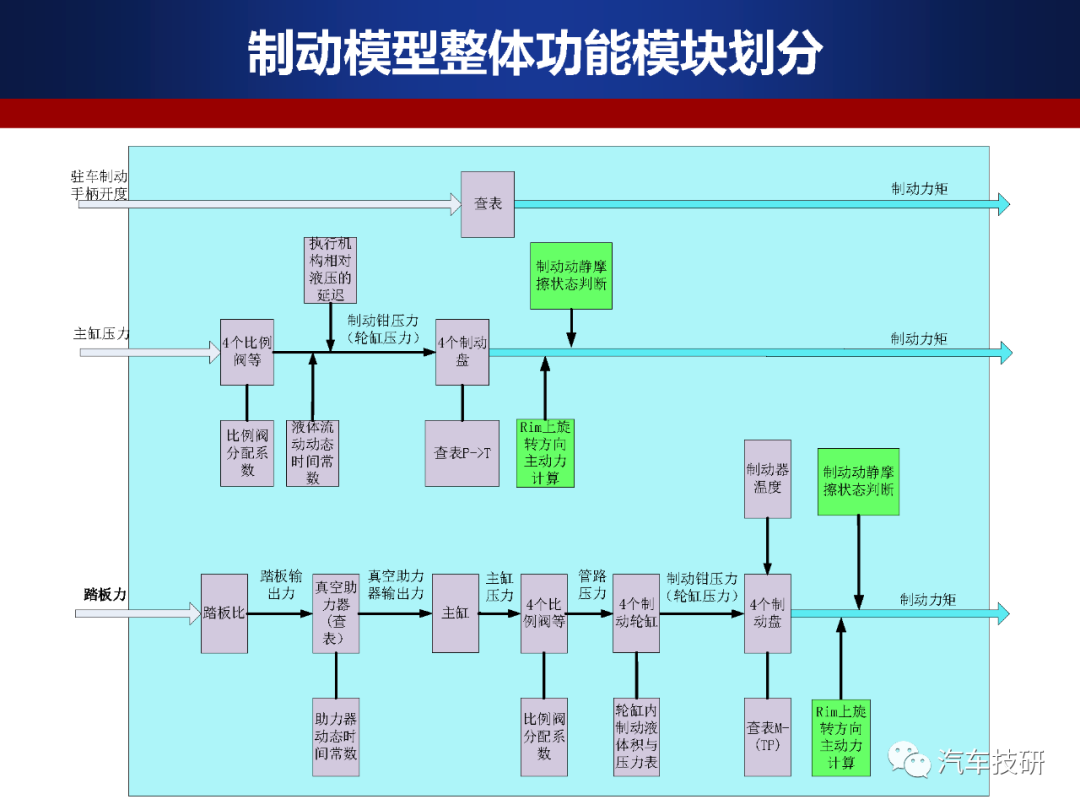 制动模型整体功能模块划分

驻车制动手柄开度

查表

制动力矩

执行机构相对液压的延迟

制动动静摩擦状态判断

主缸压力

4个比例阀等

制动钳压力（轮缸压力）

4个制动盘

制动力矩

比例阀分配系数

液体流动动态时间常数

查表P->T

Rim上旋转方向主动力计算

制动器温度

制动动静摩擦状态判断

踏板力

踏板比

踏板输出力

真空助力器（查表）

真空助力器输出力

主缸

主缸压力

4个比例阀等

管路压力

4个制动轮缸

制动钳压力（轮缸压力）

4个制动盘

制动力矩

助力器动态时间常数

比例阀分配系数

轮缸内制动液体积与压力表

查表M-(TP)

Rim上旋转方向主动力计算

汽车技研